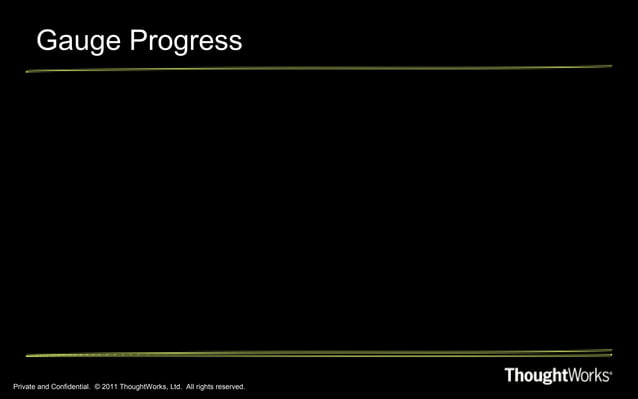 Gauge Progress

Private and Confidential. © 2011 ThoughtWorks, Ltd. All rights reserved.

ThoughtWorks®